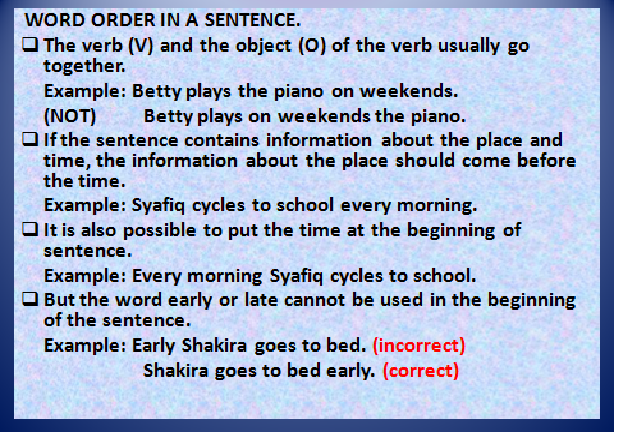 WORD ORDER IN A SENTENCE.

❑ The verb (V) and the object (O) of the verb usually go together.

Example: Betty plays the piano on weekends.

(NOT) Betty plays on weekends the piano.

❑ If the sentence contains information about the place and time, the information about the place should come before the time.

Example: Syafiq cycles to school every morning.

❑ It is also possible to put the time at the beginning of sentence.

Example: Every morning Syafiq cycles to school.

❑ But the word early or late cannot be used in the beginning of the sentence.

Example: Early Shakira goes to bed. (incorrect)

Shakira goes to bed early. (correct)